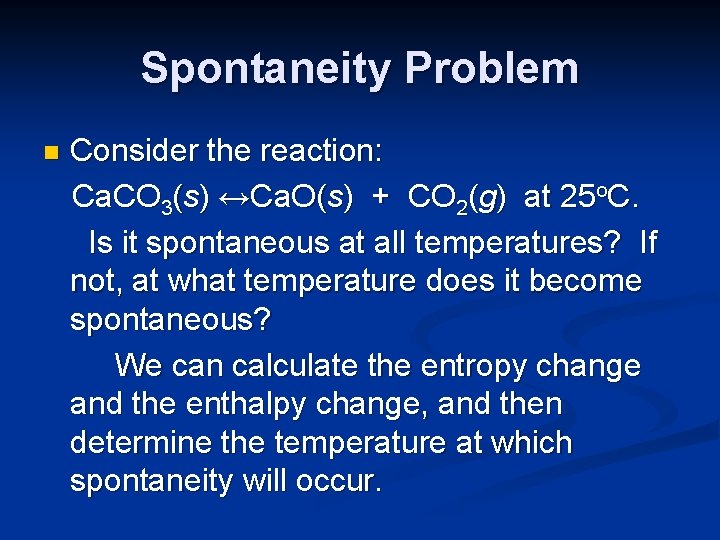 Spontaneity Problem

Consider the reaction:

$CaCO_3(s) \leftrightarrow CaO(s) + CO_2(g)$ at $25^oC$.

Is it spontaneous at all temperatures? If not, at what temperature does it become spontaneous?

We can calculate the entropy change and the enthalpy change, and then determine the temperature at which spontaneity will occur.